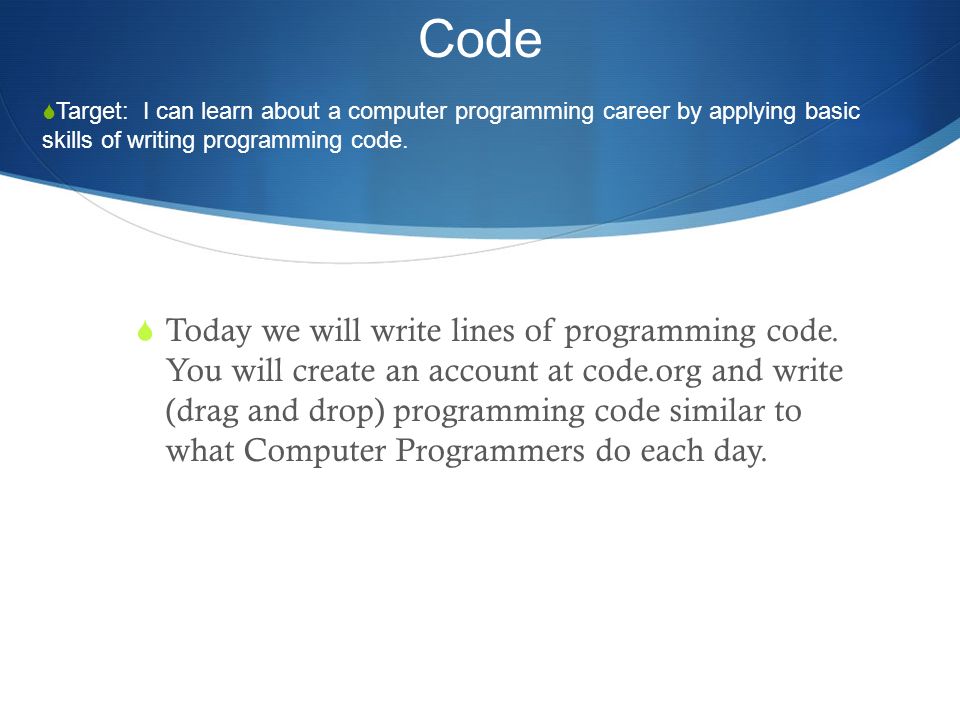 Code

Target: I can learn about a computer programming career by applying basic skills of writing programming code.

Today we will write lines of programming code. You will create an account at code.org and write (drag and drop) programming code similar to what Computer Programmers do each day.